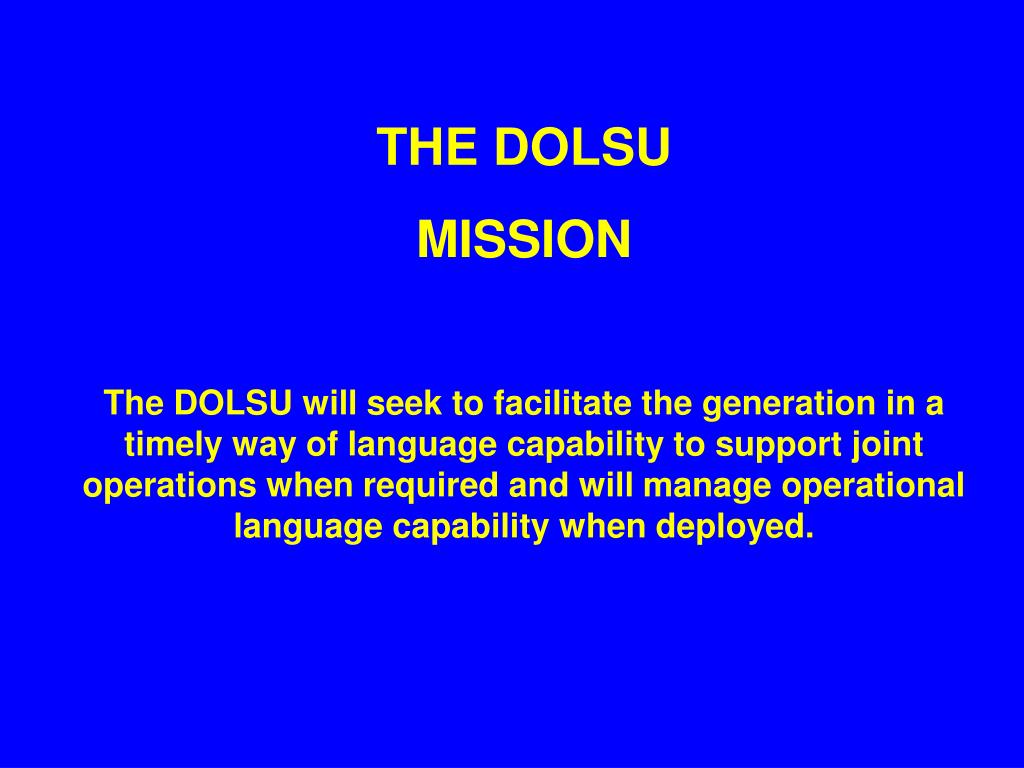 THE DOLSU

MISSION

The DOLSU will seek to facilitate the generation in a timely way of language capability to support joint operations when required and will manage operational language capability when deployed.